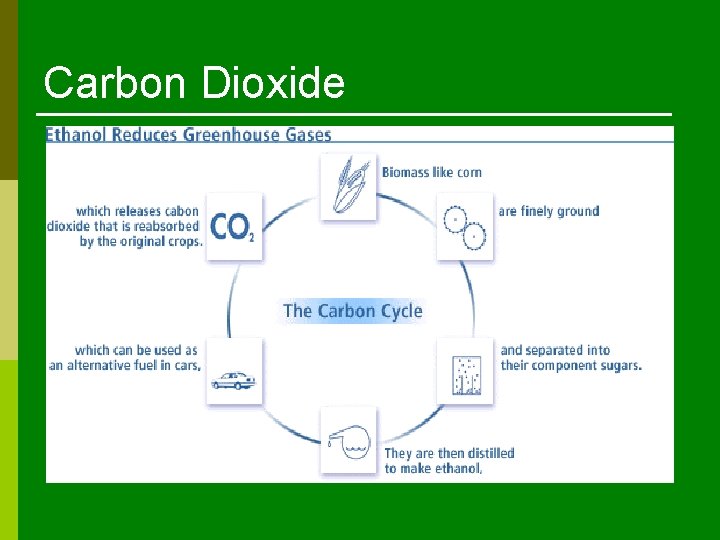 Carbon Dioxide

Ethanol Reduces Greenhouse Gases

Biomass like corn

are finely ground

and separated into their component sugars.

They are then distilled to make ethanol,

which can be used as an alternative fuel in cars,

which releases cabon dioxide that is reabsorbed by the original crops.

$CO_2$

The Carbon Cycle